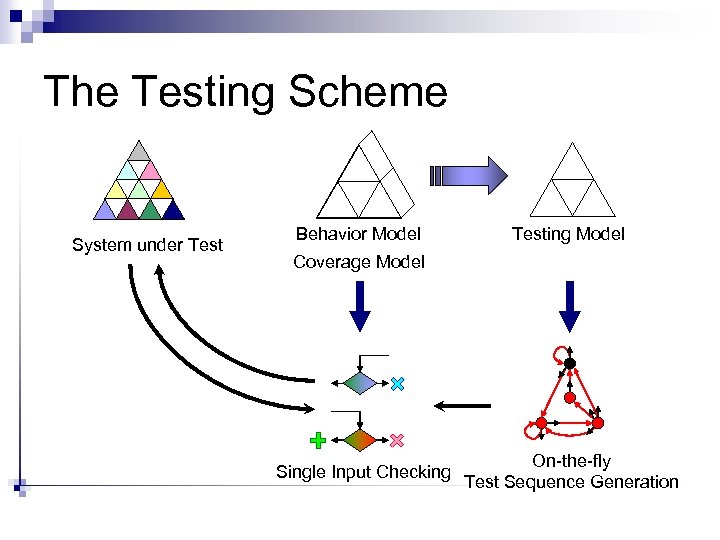 The Testing Scheme

System under Test

Behavior Model
Coverage Model

Testing Model

Single Input Checking

On-the-fly
Test Sequence Generation